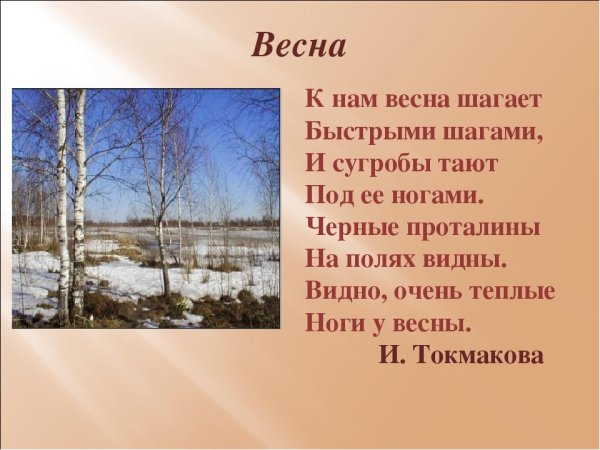 Весна

К нам весна шагает
Быстрыми шагами,
И сугробы тают
Под ее ногами.
Черные проталины
На полях видны.
Видно, очень теплые
Ноги у весны.
И. Токмакова